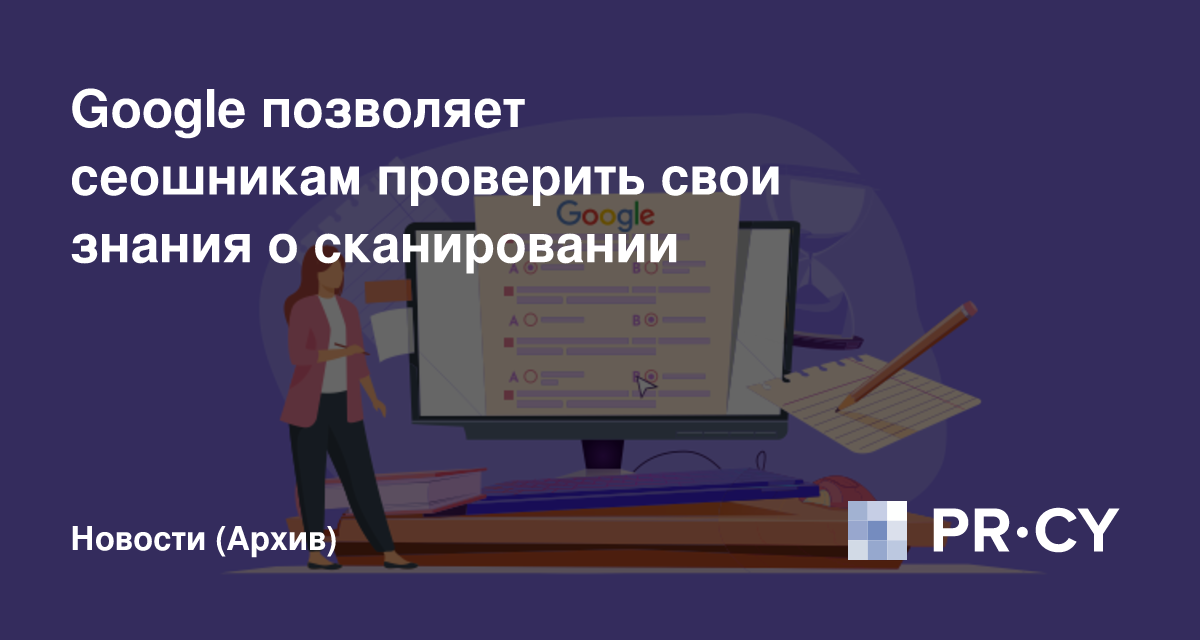 Google позволяет сеошникам проверить свои знания о сканировании

Google

A

B

A

B

A

B

Новости (Архив)

PR·CY